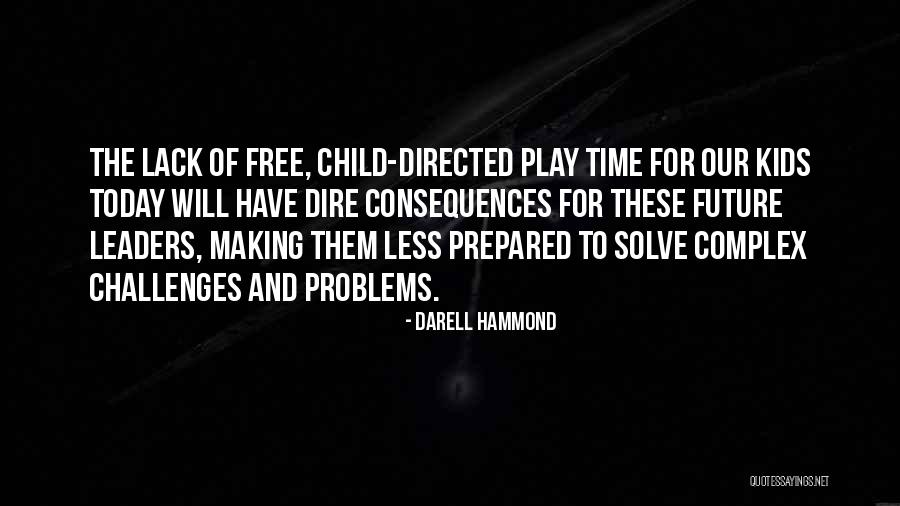 THE LACK OF FREE, CHILD-DIRECTED PLAY TIME FOR OUR KIDS TODAY WILL HAVE DIRE CONSEQUENCES FOR THESE FUTURE LEADERS, MAKING THEM LESS PREPARED TO SOLVE COMPLEX CHALLENGES AND PROBLEMS.

- DARELL HAMMOND

QUOTESSAYINGS.NET